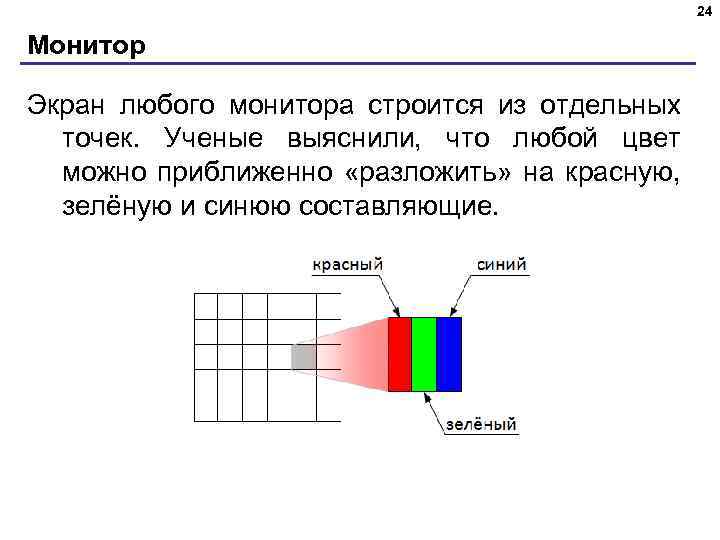 24

Монитор

Экран любого монитора строится из отдельных точек. Ученые выяснили, что любой цвет можно приближенно «разложить» на красную, зелёную и синюю составляющие.

красный

синий

зелёный